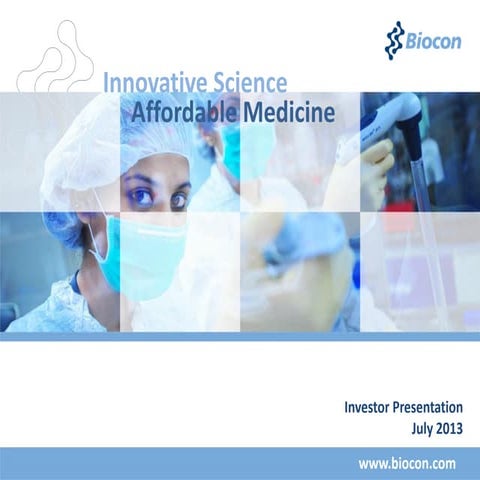 Biocon

Innovative Science
Affordable Medicine

Investor Presentation
July 2013

www.biocon.com